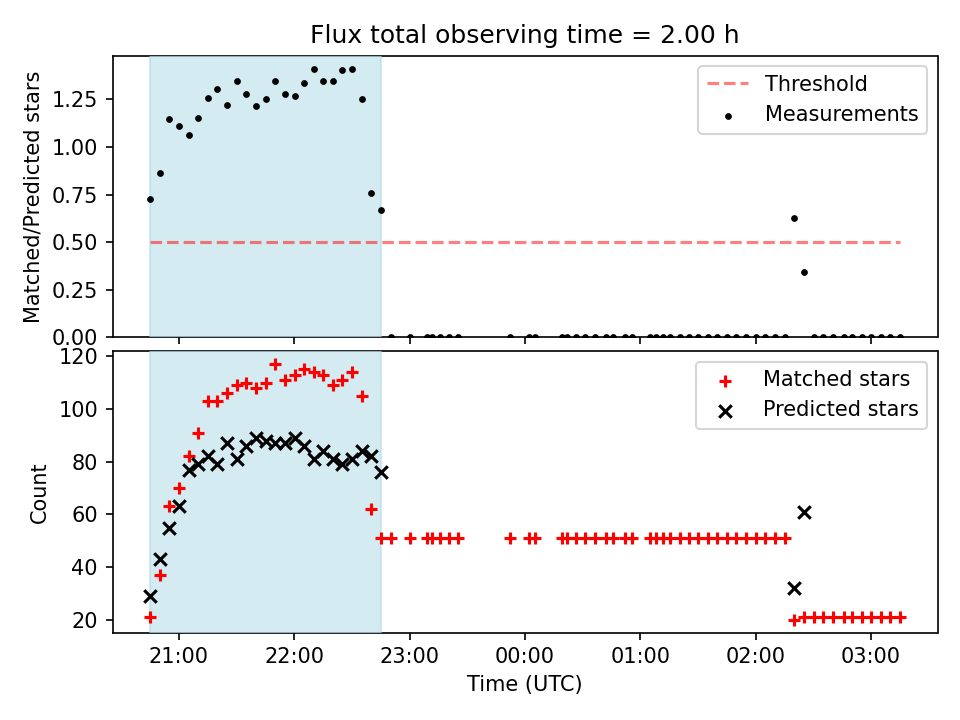 Flux total observing time = 2.00 h

Matched/Predicted stars

1.25
1.00
0.75
0.50
0.25
0.00

Threshold
Measurements

Count

120
100
80
60
40
20

Matched stars
Predicted stars

21:00 22:00 23:00 00:00 01:00 02:00 03:00

Time (UTC)